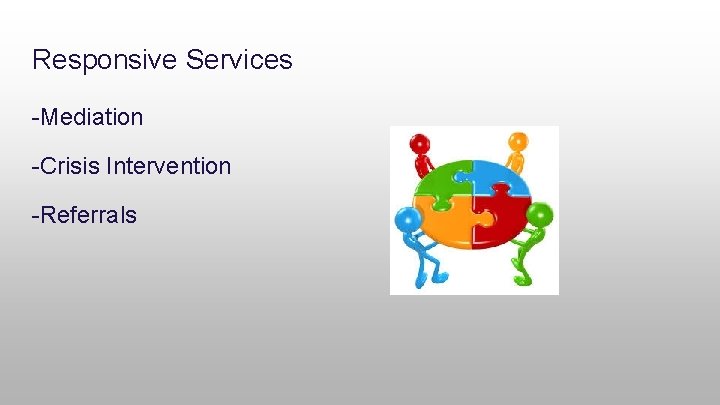 Responsive Services

-Mediation

-Crisis Intervention

-Referrals